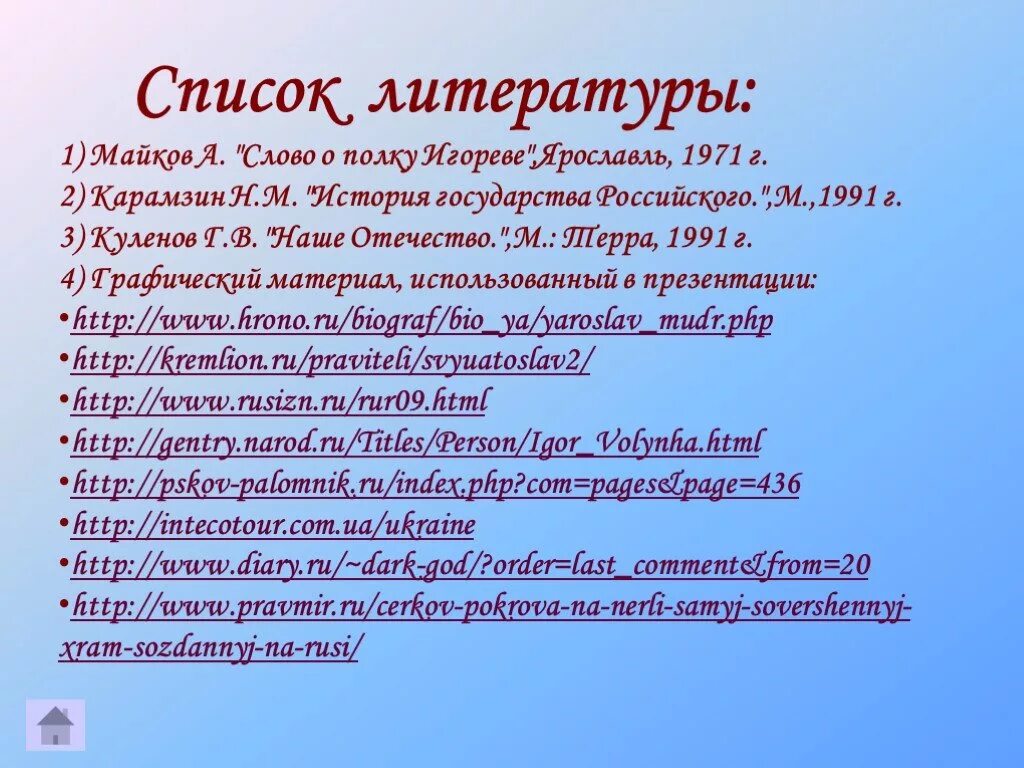 Список литературы:

1) Майков А. "Слово о полку Игореве",Ярославль, 1971 г.

2) Карамзин Н.М. "История государства Российского.",М.,1991 г.

3) Куленов Г.В. "Наше Отечество.",М.: Терра, 1991 г.

4) Графический материал, использованный в презентации:

•http://www.hrono.ru/biograf/bio_ya/yaroslav_mudr.php

•http://kremlion.ru/praviteli/svyuatoslav2/

•http://www.rusizn.ru/rur09.html

•http://gentry.narod.ru/Titles/Person/Igor_Volynha.html

•http://pskov-palomnik.ru/index.php?com=pages&page=436

•http://intecotour.com.ua/ukraine

•http://www.diary.ru/~dark-god/?order=last_comment&from=20

•http://www.pravmir.ru/cerkov-pokrova-na-nerli-samyj-sovershennyj-xram-sozdannyj-na-rusi/